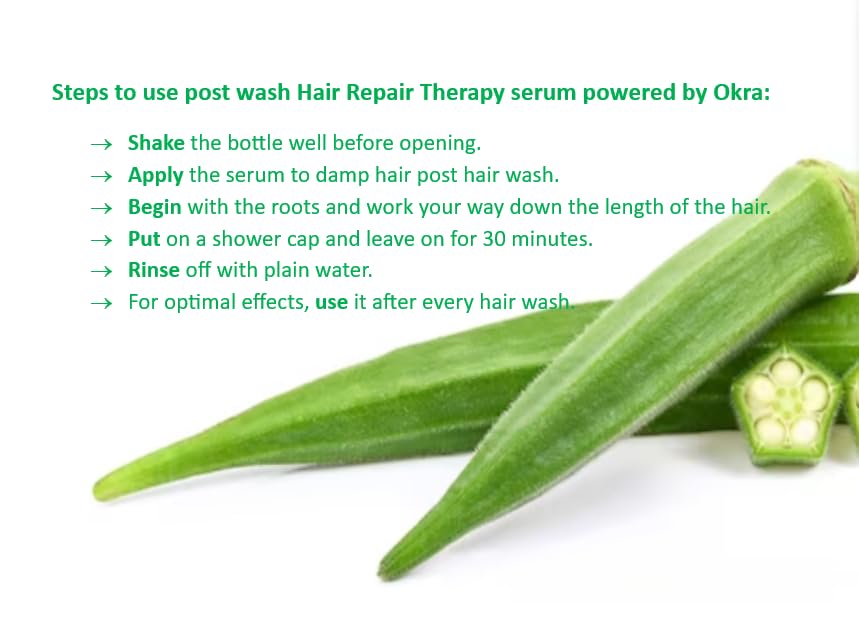 Steps to use post wash Hair Repair Therapy serum powered by Okra:

→ Shake the bottle well before opening.
→ Apply the serum to damp hair post hair wash.
→ Begin with the roots and work your way down the length of the hair.
→ Put on a shower cap and leave on for 30 minutes.
→ Rinse off with plain water.
→ For optimal effects, use it after every hair wash.